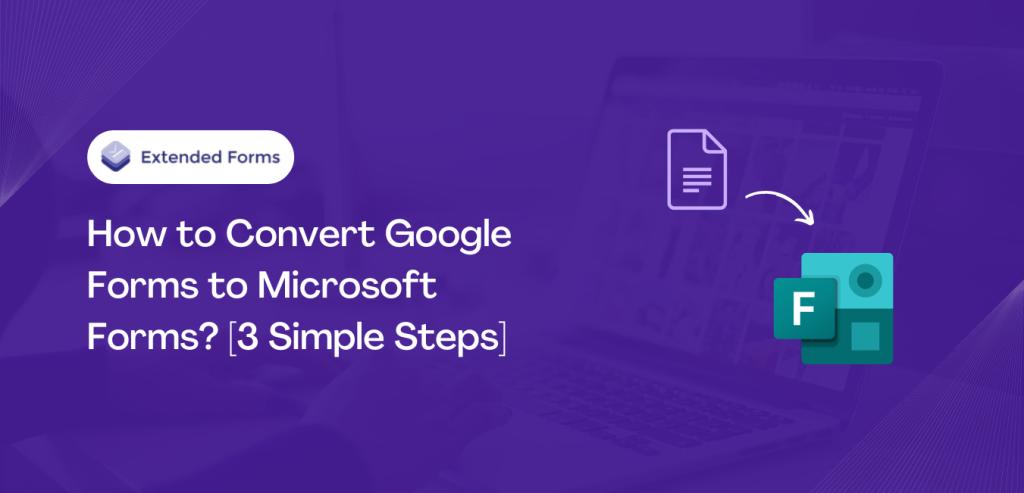 Extended Forms

How to Convert Google Forms to Microsoft Forms? [3 Simple Steps]

F